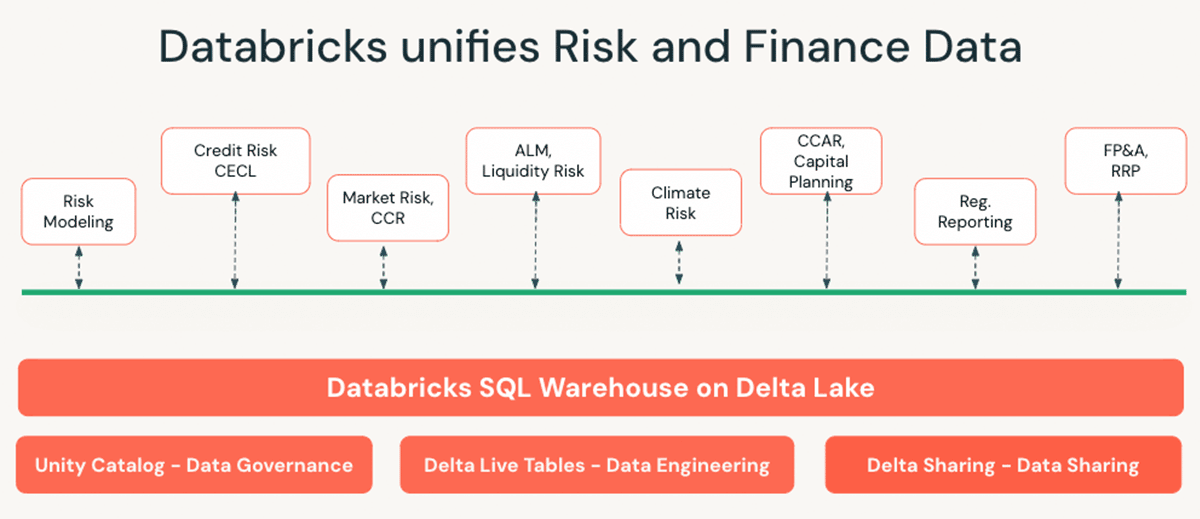 Databricks unifies Risk and Finance Data

Risk Modeling

Credit Risk CECL

Market Risk, CCR

ALM, Liquidity Risk

Climate Risk

CCAR, Capital Planning

Reg. Reporting

FP&A, RRP

Databricks SQL Warehouse on Delta Lake

Unity Catalog - Data Governance

Delta Live Tables - Data Engineering

Delta Sharing - Data Sharing